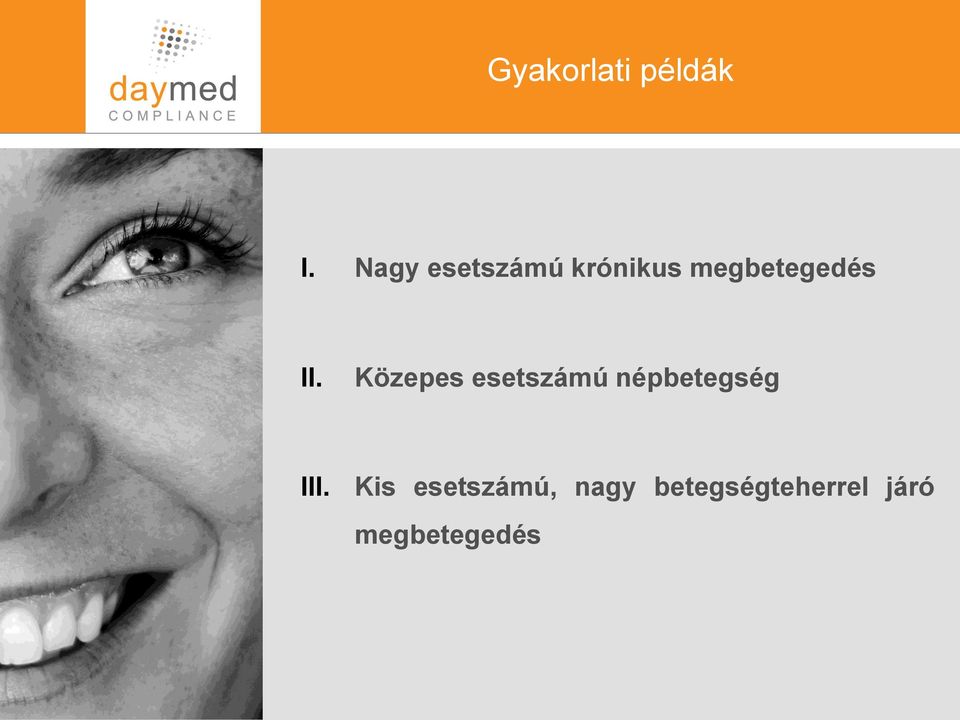 daymed
COMPLIANCE

Gyakorlati példák

I. Nagy esetszámú krónikus megbetegedés

II. Közepes esetszámú népbetegség

III. Kis esetszámú, nagy betegségteherrel járó megbetegedés